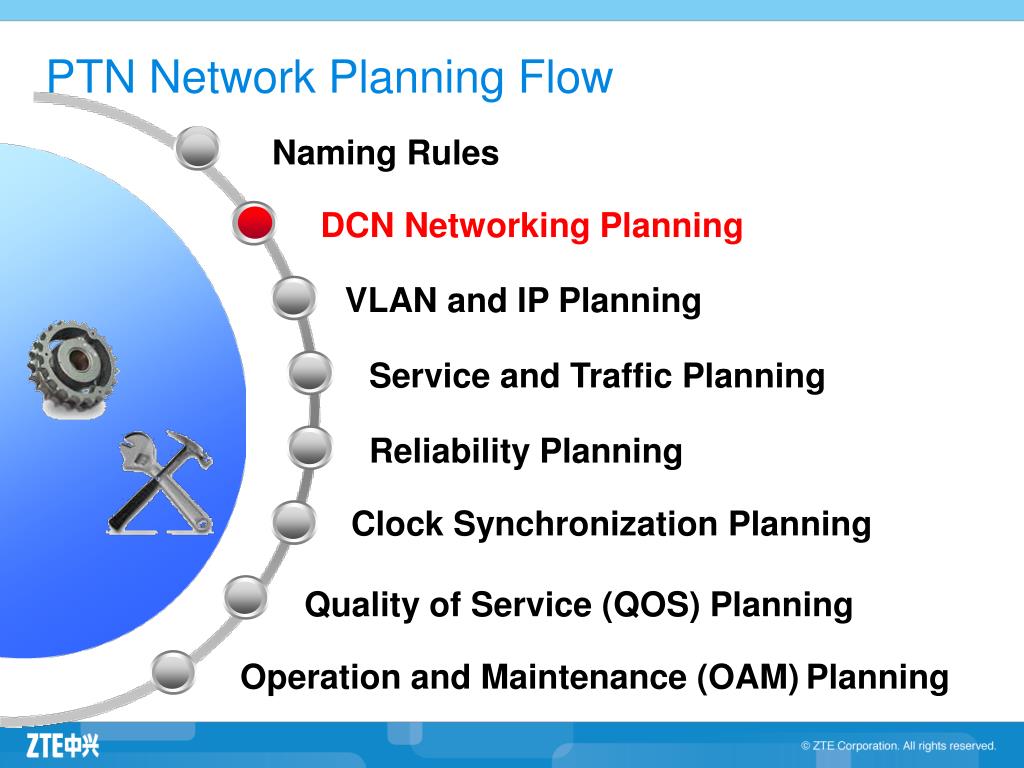 PTN Network Planning Flow

Naming Rules

DCN Networking Planning

VLAN and IP Planning

Service and Traffic Planning

Reliability Planning

Clock Synchronization Planning

Quality of Service (QOS) Planning

Operation and Maintenance (OAM) Planning

ZTE中兴

© ZTE Corporation. All rights reserved.